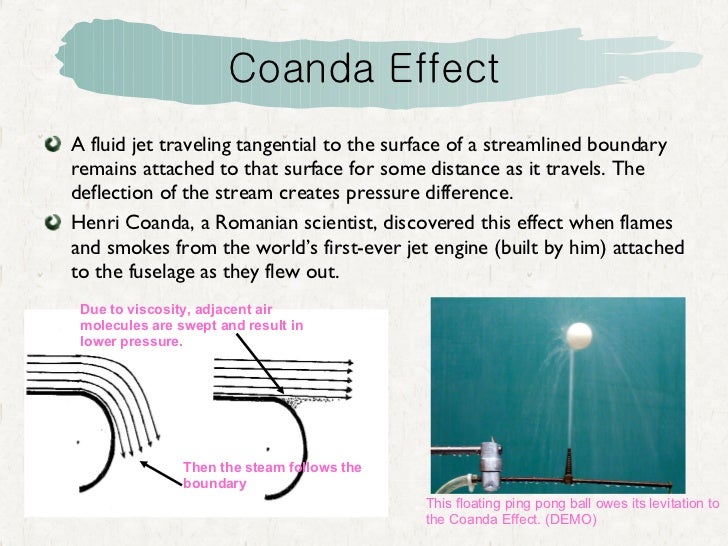 Coanda Effect

A fluid jet traveling tangential to the surface of a streamlined boundary remains attached to that surface for some distance as it travels. The deflection of the stream creates pressure difference.

Henri Coanda, a Romanian scientist, discovered this effect when flames and smokes from the world's first-ever jet engine (built by him) attached to the fuselage as they flew out.

Due to viscosity, adjacent air molecules are swept and result in lower pressure.

Then the steam follows the boundary

This floating ping pong ball owes its levitation to the Coanda Effect. (DEMO)